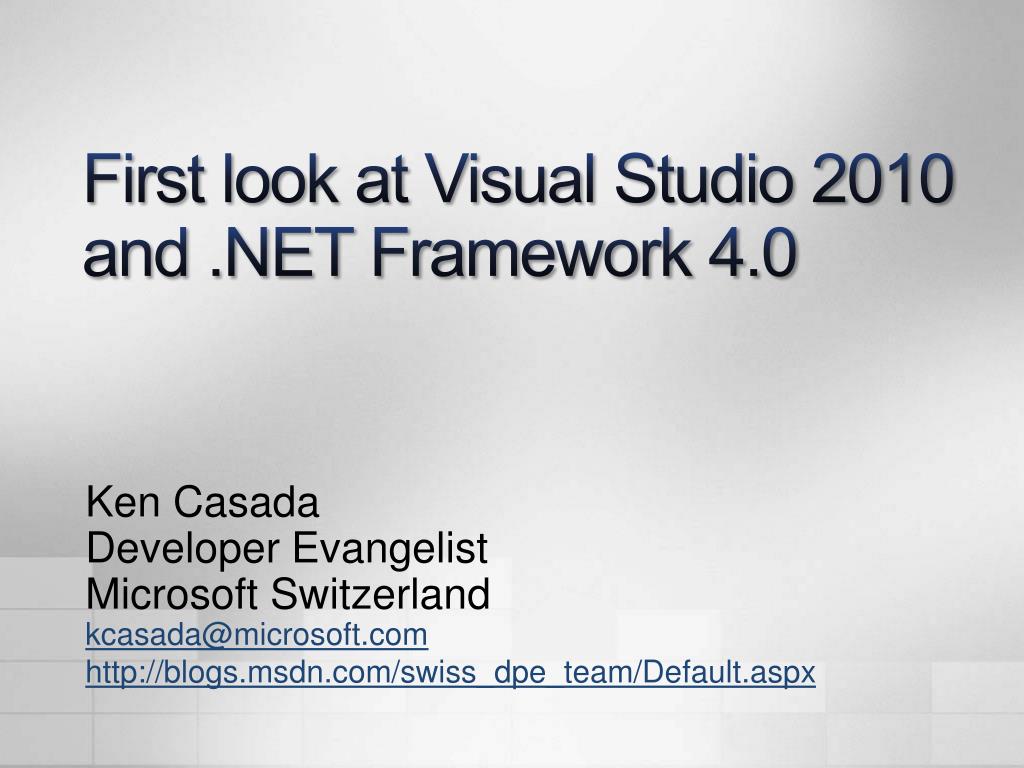 First look at Visual Studio 2010 and .NET Framework 4.0

Ken Casada
Developer Evangelist
Microsoft Switzerland
kcasada@microsoft.com
http://blogs.msdn.com/swiss_dpe_team/Default.aspx